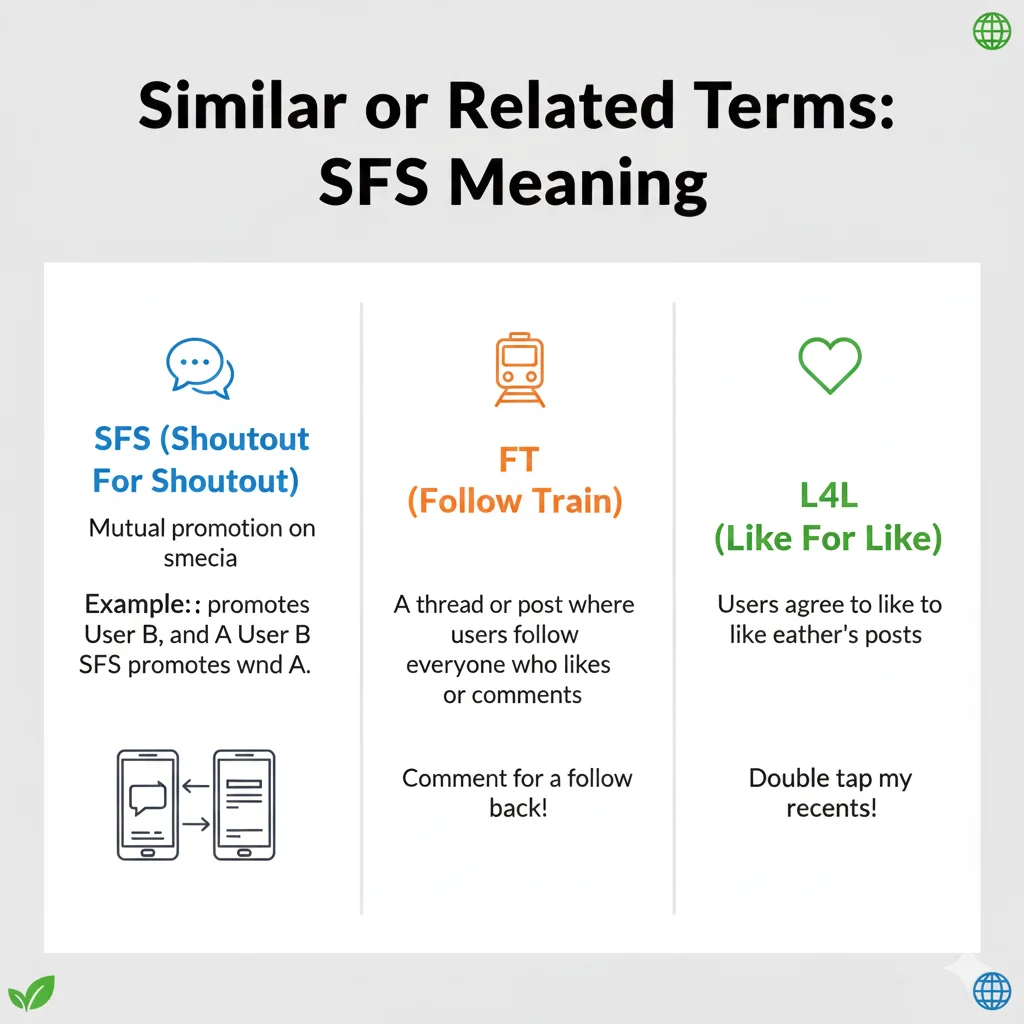 Similar or Related Terms: SFS Meaning

SFS (Shoutout For Shoutout)

Mutual promotion on smecia

Example:: promotes User B, and A User B SFS promotes wnd A.

FT (Follow Train)

A thread or post where users follow everyone who likes or comments

Comment for a follow back!

L4L (Like For Like)

Users agree to like to like eather's posts

Double tap my recents!